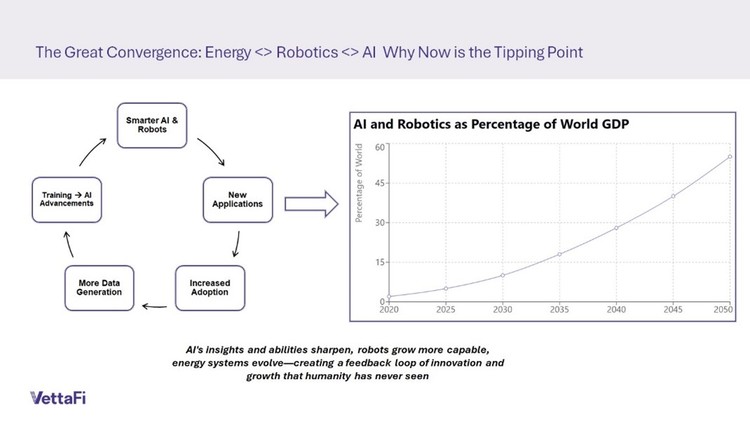 The Great Convergence: Energy <> Robotics <> AI Why Now is the Tipping Point

Smarter AI & Robots

New Applications

Increased Adoption

More Data Generation

Training → AI Advancements

AI and Robotics as Percentage of World GDP

Percentage of World

60

45

30

15

0

2020 2025 2030 2035 2040 2045 2050

AI's insights and abilities sharpen, robots grow more capable, energy systems evolve—creating a feedback loop of innovation and growth that humanity has never seen

VettaFi